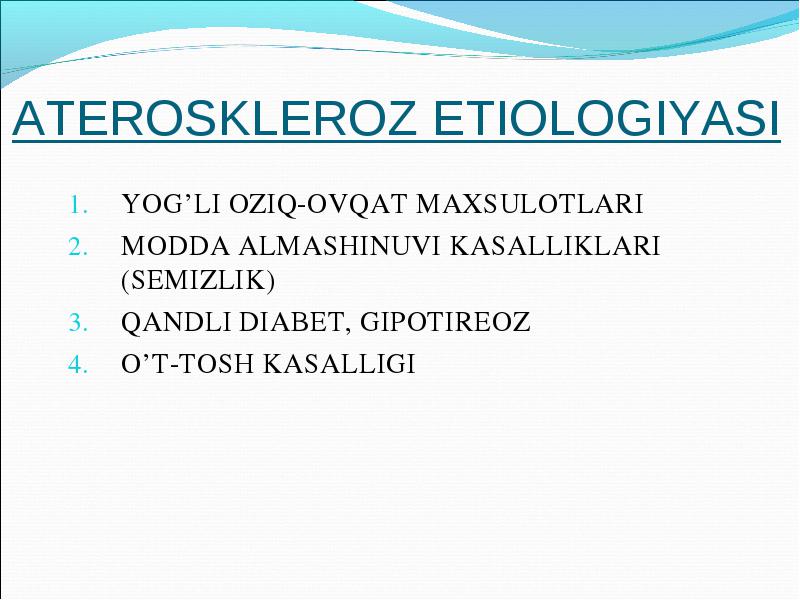 ATEROSKLEROZ ETIOLOGIYASI

1. YOG’LI OZIQ-OVQAT MAXSULOTLARI
2. MODDA ALMASHINUVI KASALLIKLARI (SEMIZLIK)
3. QANDLI DIABET, GIPOTIREOZ
4. O’T-TOSH KASALLIGI